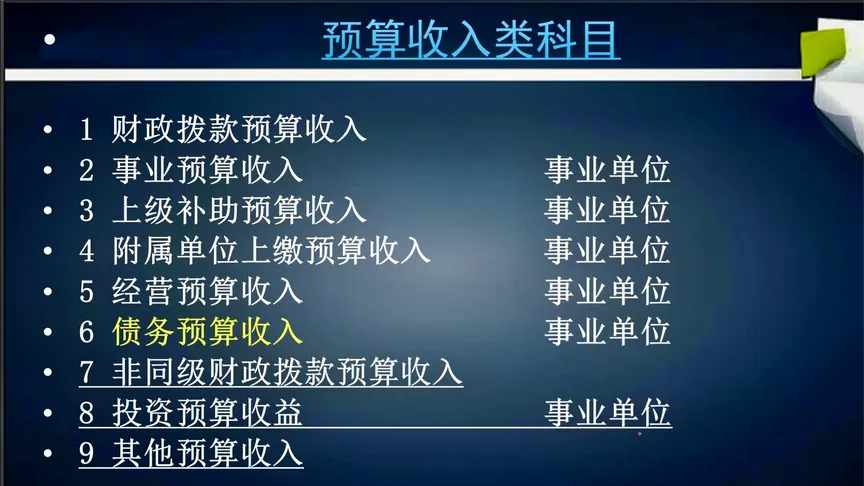 • 预算收入类科目

• 1 财政拨款预算收入
• 2 事业预算收入 事业单位
• 3 上级补助预算收入 事业单位
• 4 附属单位上缴预算收入 事业单位
• 5 经营预算收入 事业单位
• 6 债务预算收入 事业单位
• 7 非同级财政拨款预算收入
• 8 投资预算收益 事业单位
• 9 其他预算收入